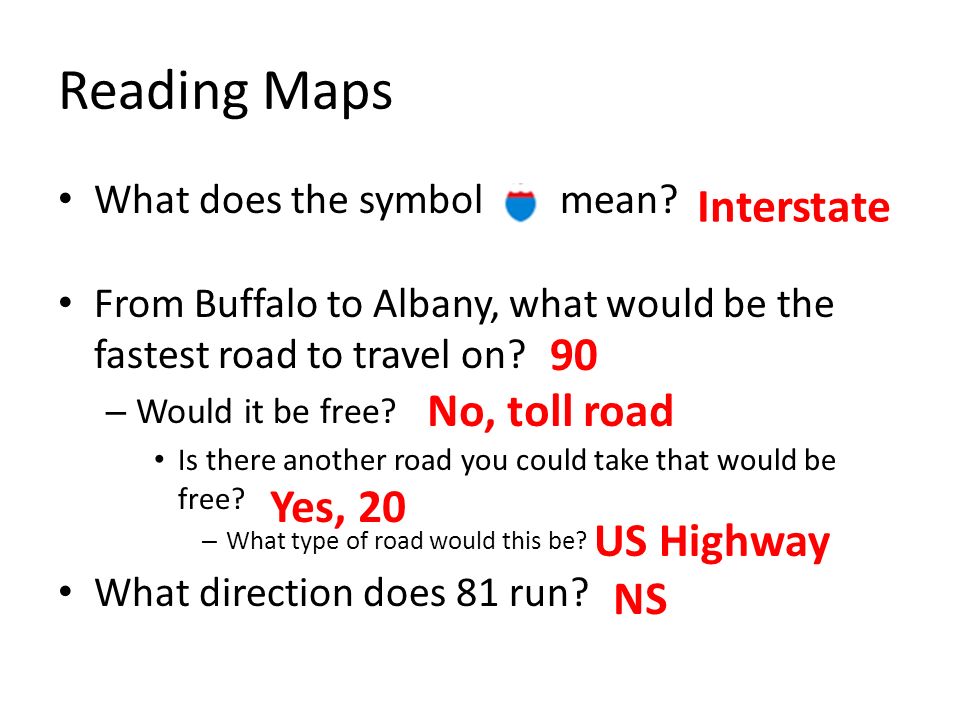 Reading Maps

• What does the symbol  mean? Interstate

• From Buffalo to Albany, what would be the fastest road to travel on? 90

– Would it be free? No, toll road

• Is there another road you could take that would be free? Yes, 20

– What type of road would this be? US Highway

• What direction does 81 run? NS